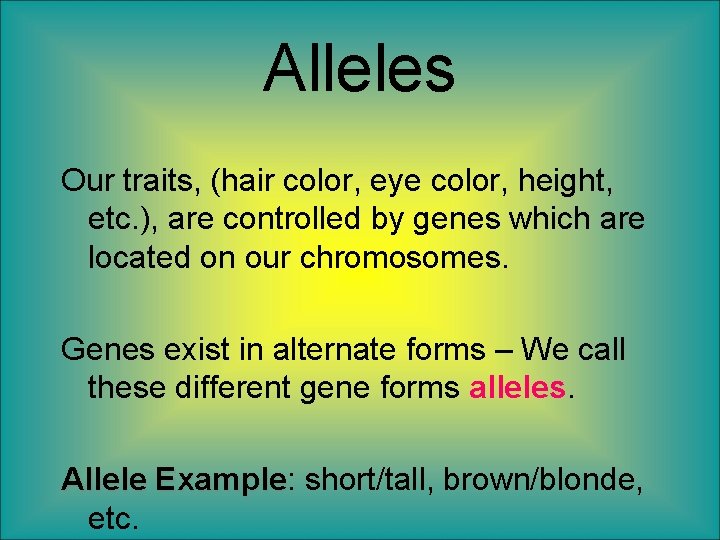 Alleles

Our traits, (hair color, eye color, height, etc.), are controlled by genes which are located on our chromosomes.

Genes exist in alternate forms – We call these different gene forms alleles.

Allele Example: short/tall, brown/blonde, etc.